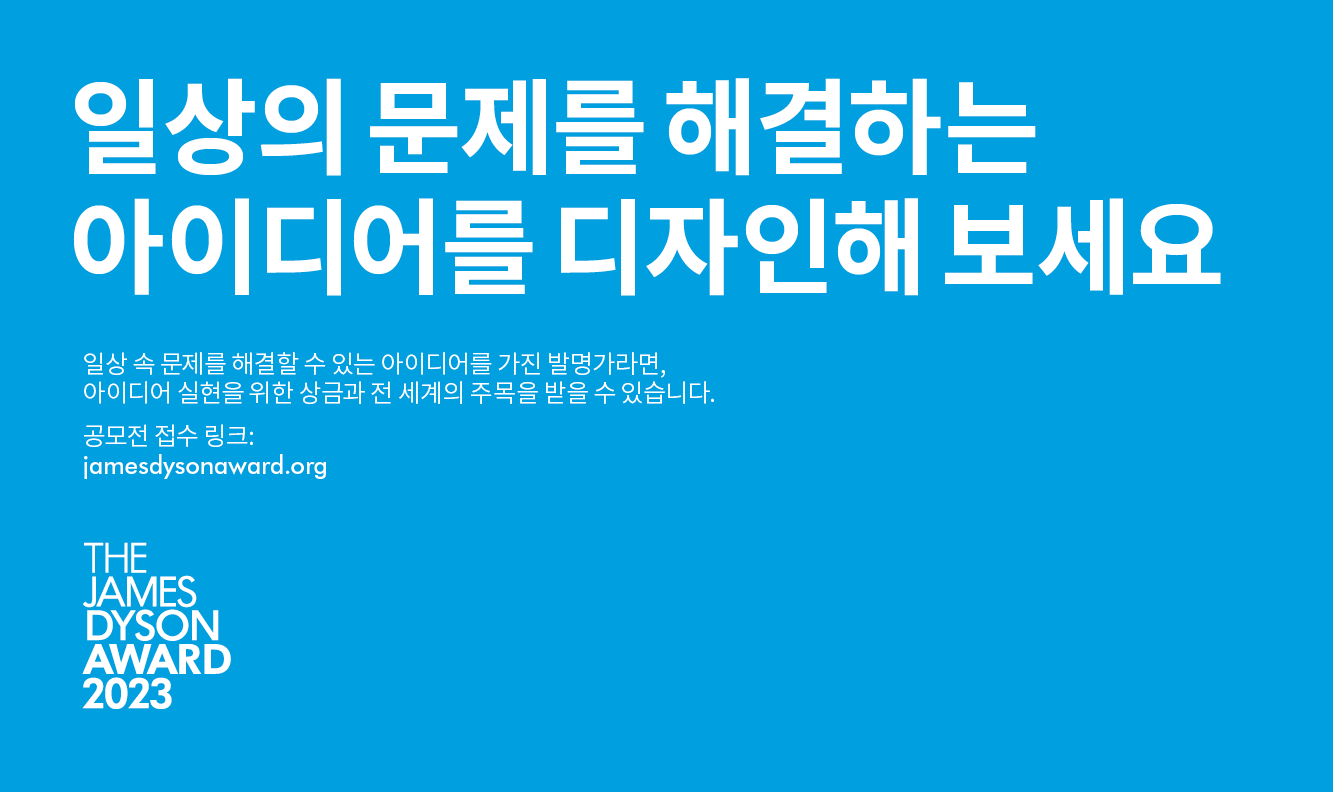 일상의 문제를 해결하는 아이디어를 디자인해 보세요

일상 속 문제를 해결할 수 있는 아이디어를 가진 발명가라면, 아이디어 실현을 위한 상금과 전 세계의 주목을 받을 수 있습니다.

공모전 접수 링크:
jamesdysonaward.org

THE
JAMES
DYSON
AWARD
2023